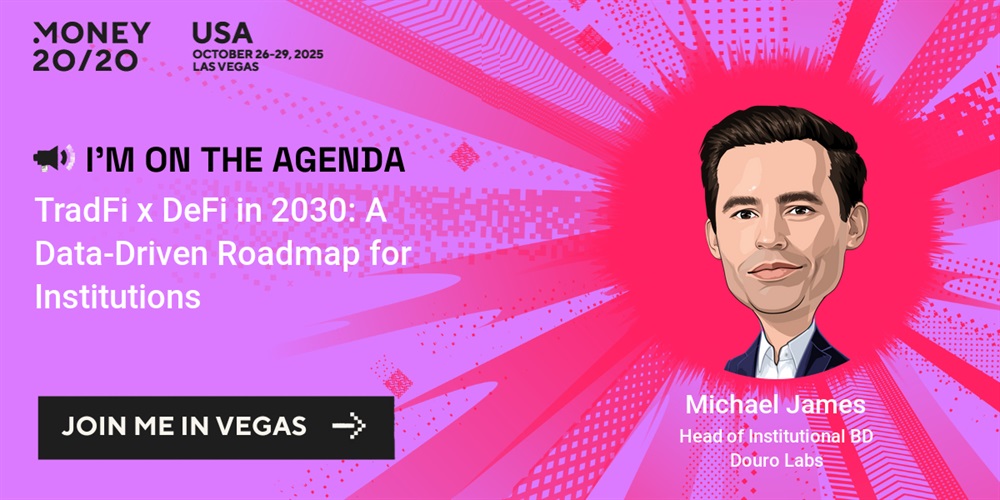 MONEY 20/20

USA
OCTOBER 26-29, 2025
LAS VEGAS

I'M ON THE AGENDA

TradFi x DeFi in 2030: A Data-Driven Roadmap for Institutions

JOIN ME IN VEGAS

Michael James
Head of Institutional BD
Douro Labs